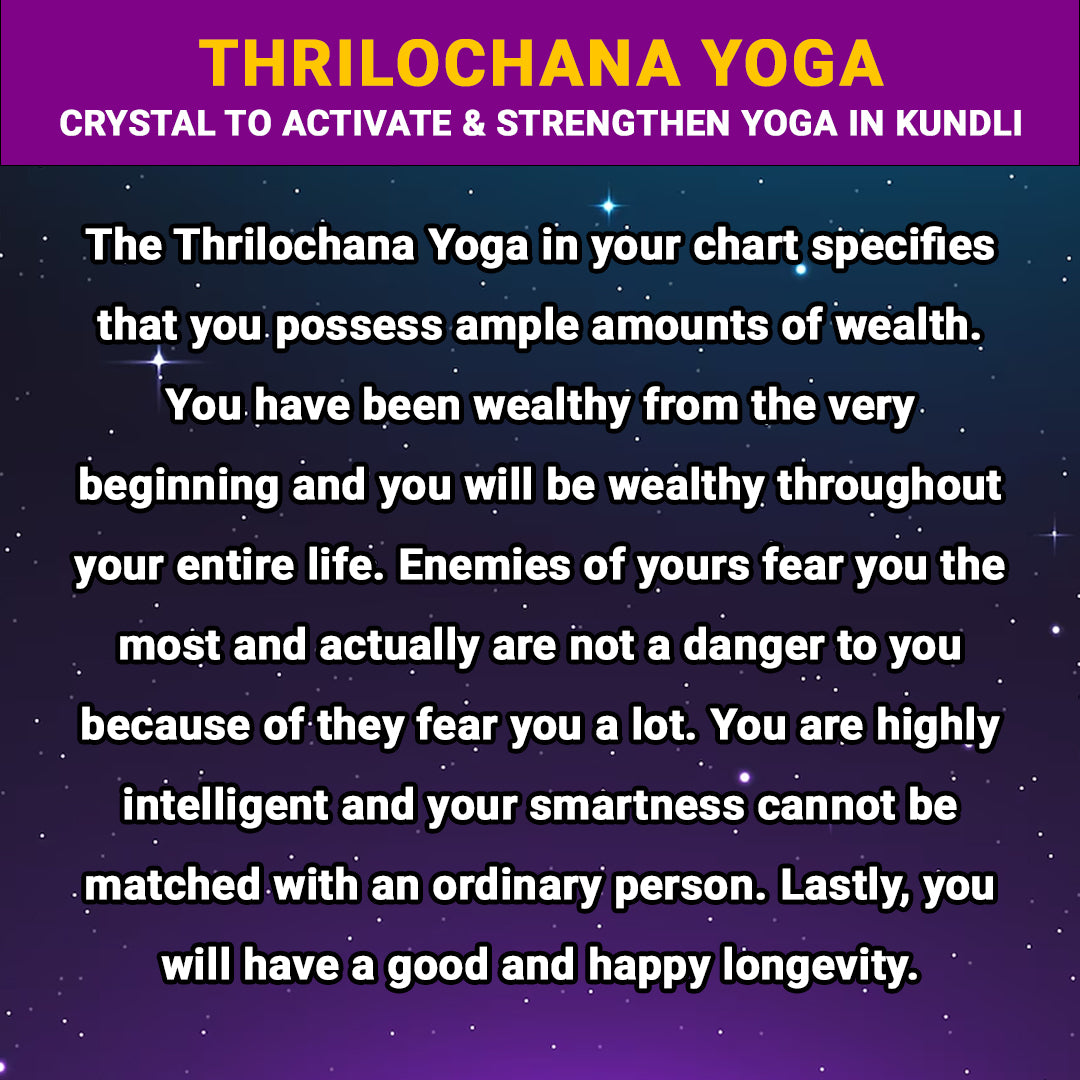 THRILOCHANA YOGA
CRYSTAL TO ACTIVATE & STRENGTHEN YOGA IN KUNDLI

The Thrilochana Yoga in your chart specifies that you possess ample amounts of wealth. You have been wealthy from the very beginning and you will be wealthy throughout your entire life. Enemies of yours fear you the most and actually are not a danger to you because of they fear you a lot. You are highly intelligent and your smartness cannot be matched with an ordinary person. Lastly, you will have a good and happy longevity.